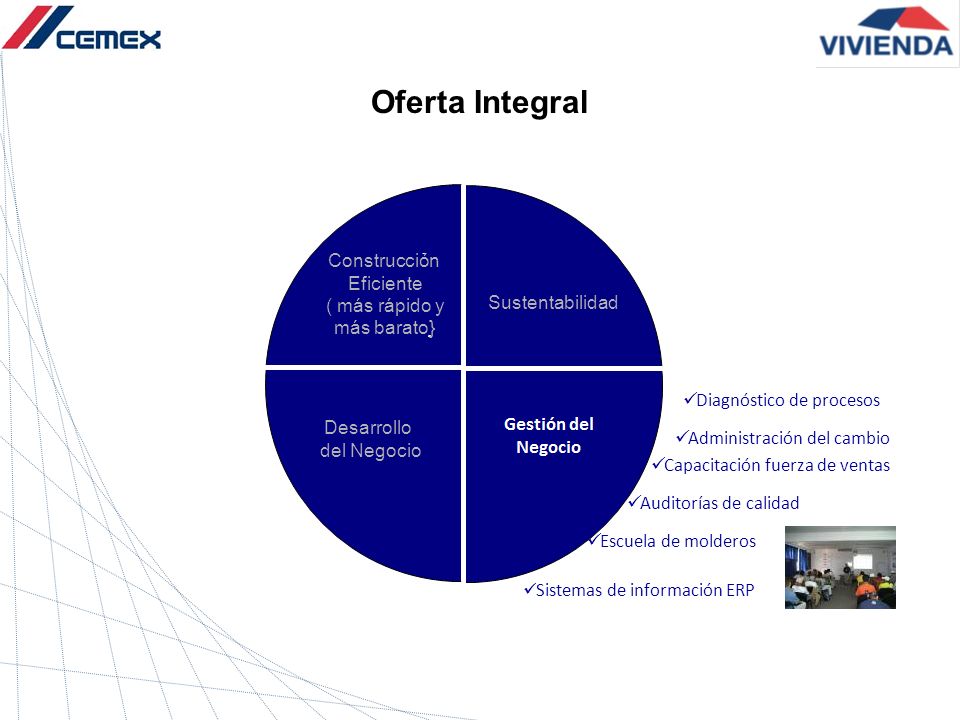 CEMEX

VIVIENDA

Oferta Integral

Construcción Eficiente ( más rápido y más barato}

Sustentabilidad

Desarrollo del Negocio

Gestión del Negocio

✓Diagnóstico de procesos
✓Administración del cambio
✓Capacitación fuerza de ventas
✓Auditorías de calidad
✓Escuela de molderos
✓Sistemas de información ERP